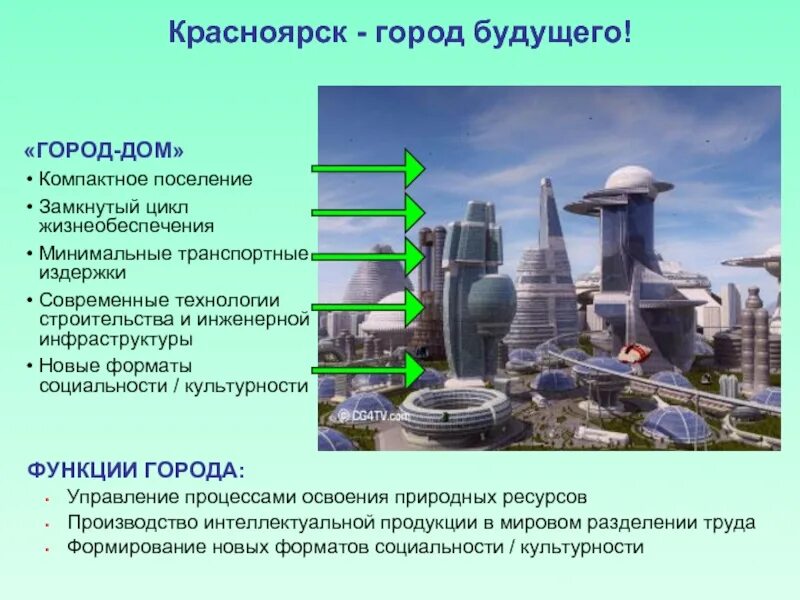 Красноярск - город будущего!

«ГОРОД-ДОМ»
• Компактное поселение
• Замкнутый цикл жизнеобеспечения
• Минимальные транспортные издержки
• Современные технологии строительства и инженерной инфраструктуры
• Новые форматы социальности / культурности

© CG4TV.com

ФУНКЦИИ ГОРОДА:
• Управление процессами освоения природных ресурсов
• Производство интеллектуальной продукции в мировом разделении труда
• Формирование новых форматов социальности / культурности